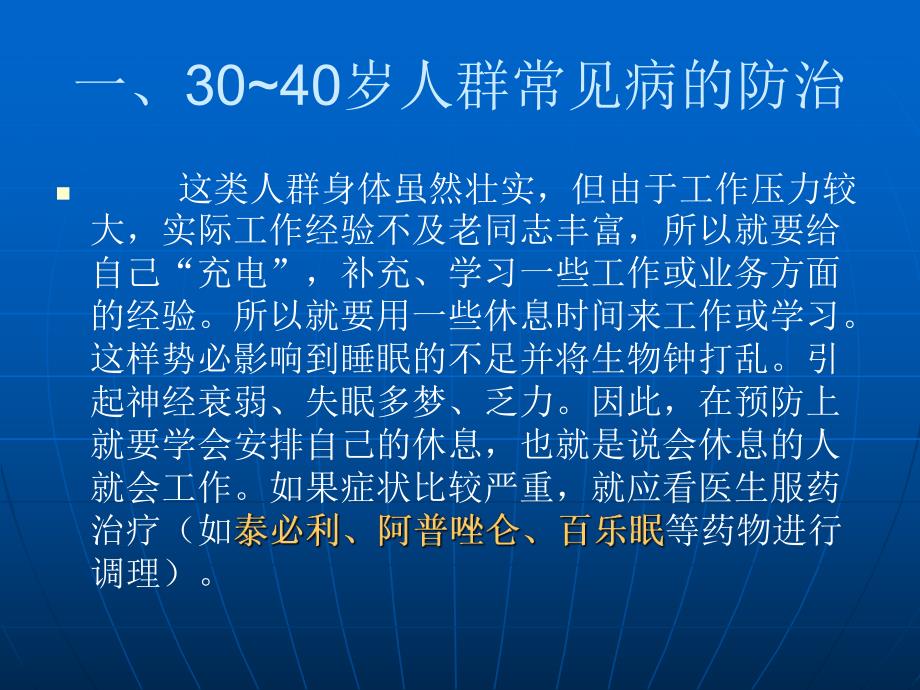 一、30~40岁人群常见病的防治

这类人群身体虽然壮实，但由于工作压力较大，实际工作经验不及老同志丰富，所以就要给自己“充电”，补充、学习一些工作或业务方面的经验。所以就要用一些休息时间来工作或学习。这样势必影响到睡眠的不足并将生物钟打乱。引起神经衰弱、失眠多梦、乏力。因此，在预防上就要学会安排自己的休息，也就是说会休息的人就会工作。如果症状比较严重，就应看医生服药治疗（如泰必利、阿普唑仑、百乐眠等药物进行调理）。